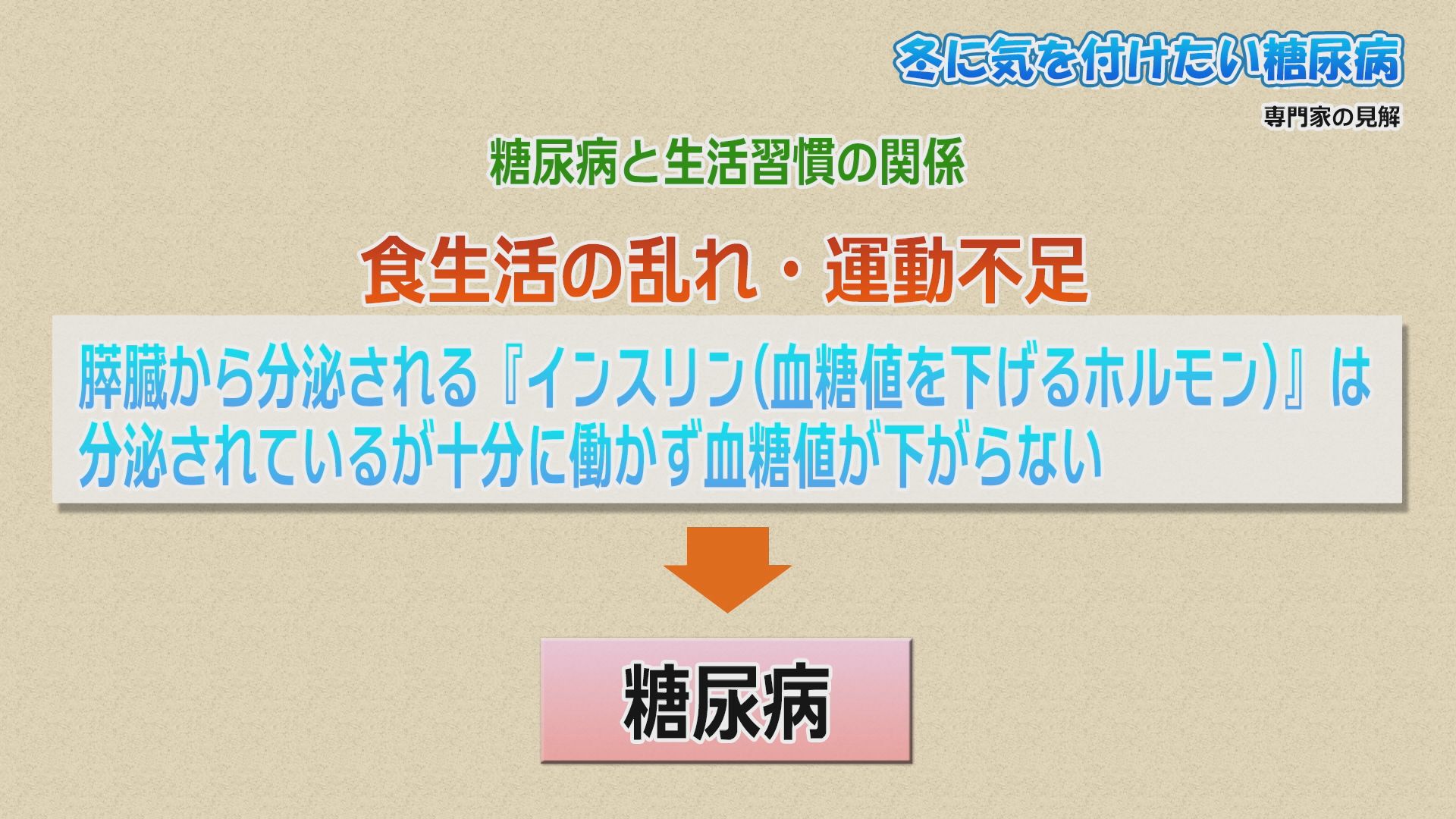 冬に気を付けたい糖尿病

専門家の見解

糖尿病と生活習慣の関係

食生活の乱れ・運動不足

膵臓から分泌される『インスリン(血糖値を下げるホルモン)』は分泌されているが十分に働かず血糖値が下がらない

糖尿病